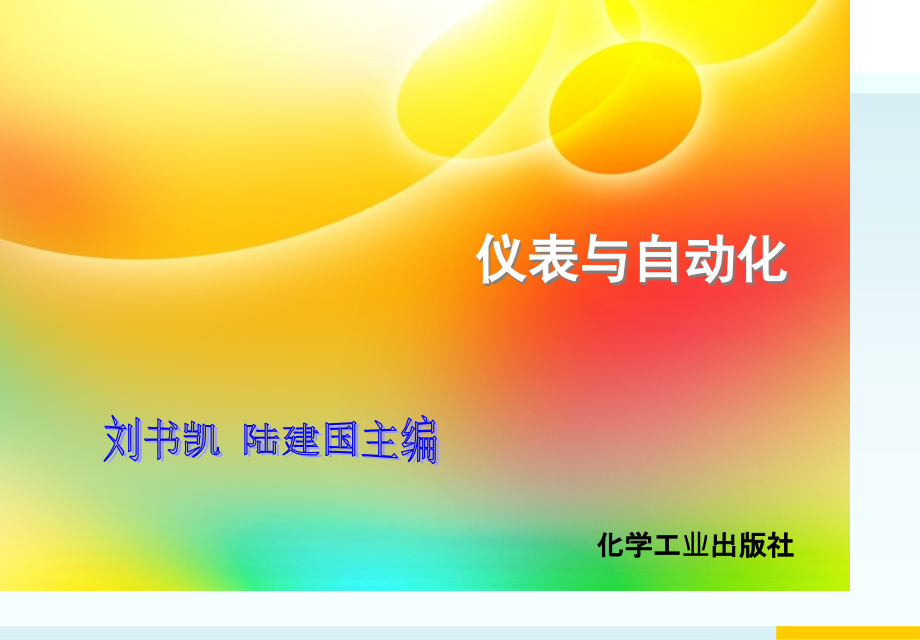 仪表与自动化

刘书凯 陆建国主编

化学工业出版社